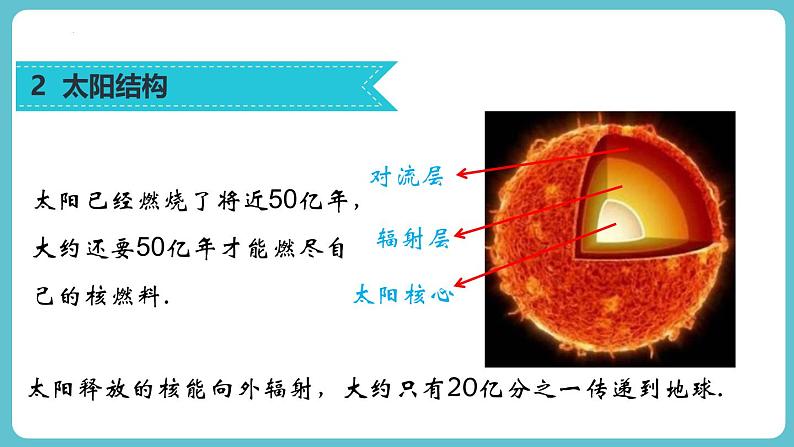 2 太阳结构

太阳已经燃烧了将近50亿年，大约还要50亿年才能燃尽自己的核燃料.

对流层

辐射层

太阳核心

太阳释放的核能向外辐射，大约只有20亿分之一传递到地球.